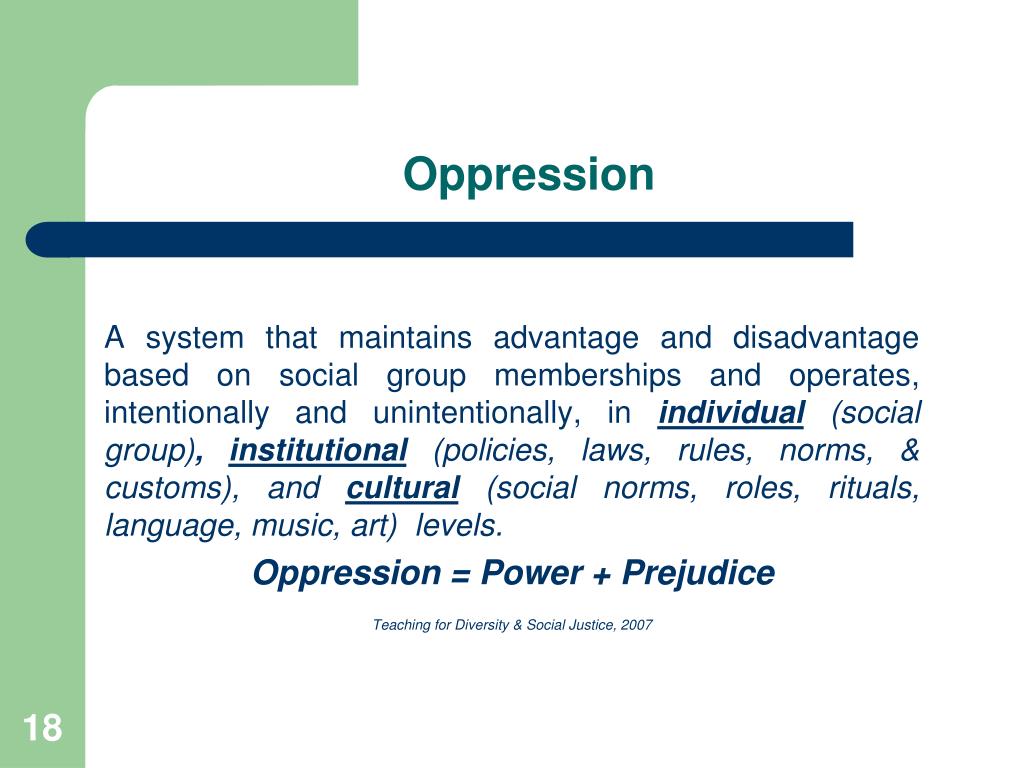 Oppression

A system that maintains advantage and disadvantage based on social group memberships and operates, intentionally and unintentionally, in individual (social group), institutional (policies, laws, rules, norms, & customs), and cultural (social norms, roles, rituals, language, music, art) levels.

Oppression = Power + Prejudice

Teaching for Diversity & Social Justice, 2007

18